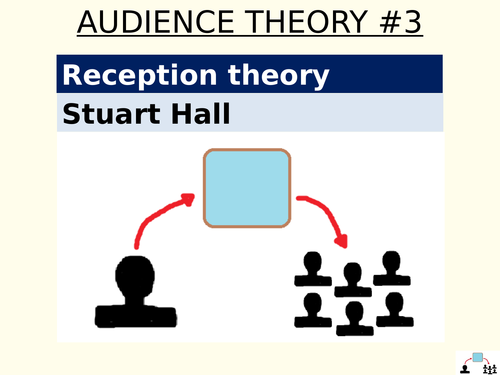 AUDIENCE THEORY #3

Reception theory

Stuart Hall